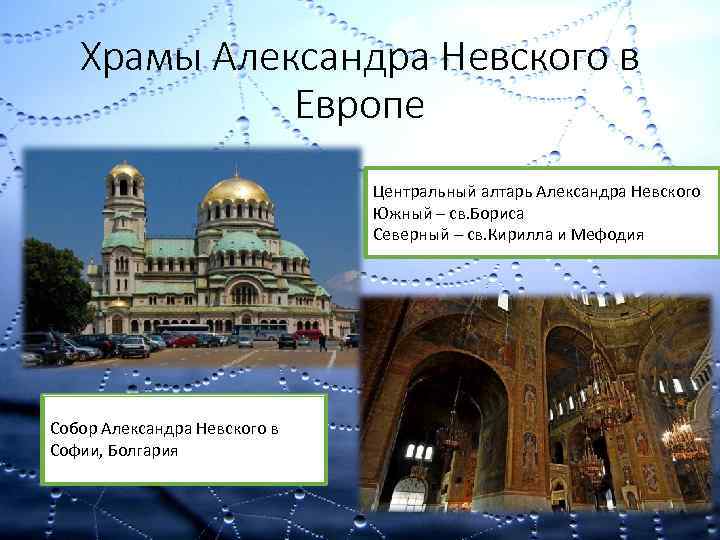 Храмы Александра Невского в Европе

Центральный алтарь Александра Невского
Южный – св.Бориса
Северный – св.Кирилла и Мефодия

Собор Александра Невского в Софии, Болгария